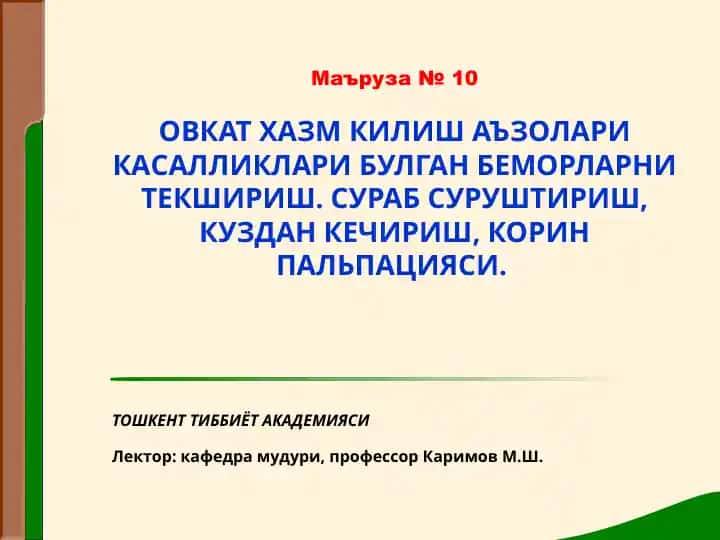 Маъруза № 10

ОВКАТ ХАЗМ КИЛИШ АЪЗОЛАРИ КАСАЛЛИКЛАРИ БУЛГАН БЕМОРЛАРНИ ТЕКШИРИШ. СУРАБ СУРУШТИРИШ, КУЗДАН КЕЧИРИШ, КОРИН ПАЛЬПАЦИЯСИ.

ТОШКЕНТ ТИББИЁТ АКАДЕМИЯСИ

Лектор: кафедра мудури, профессор Каримов М.Ш.